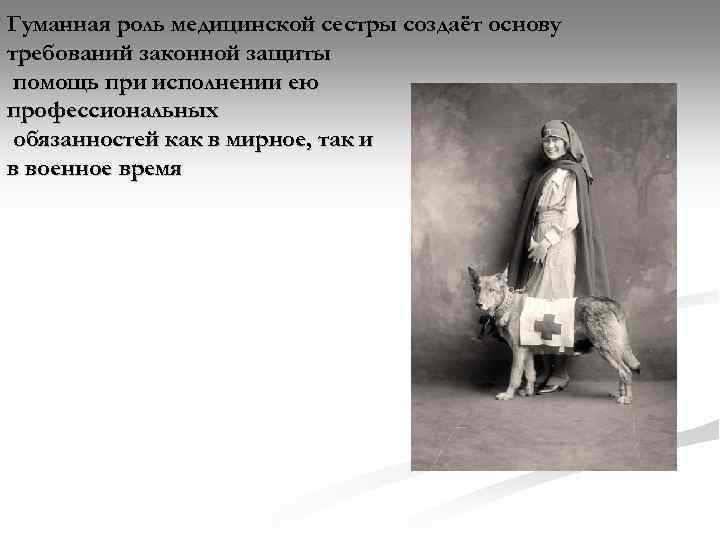 Гуманная роль медицинской сестры создаёт основу требований законной защиты
помощь при исполнении ею профессиональных
обязанностей как в мирное, так и в военное время